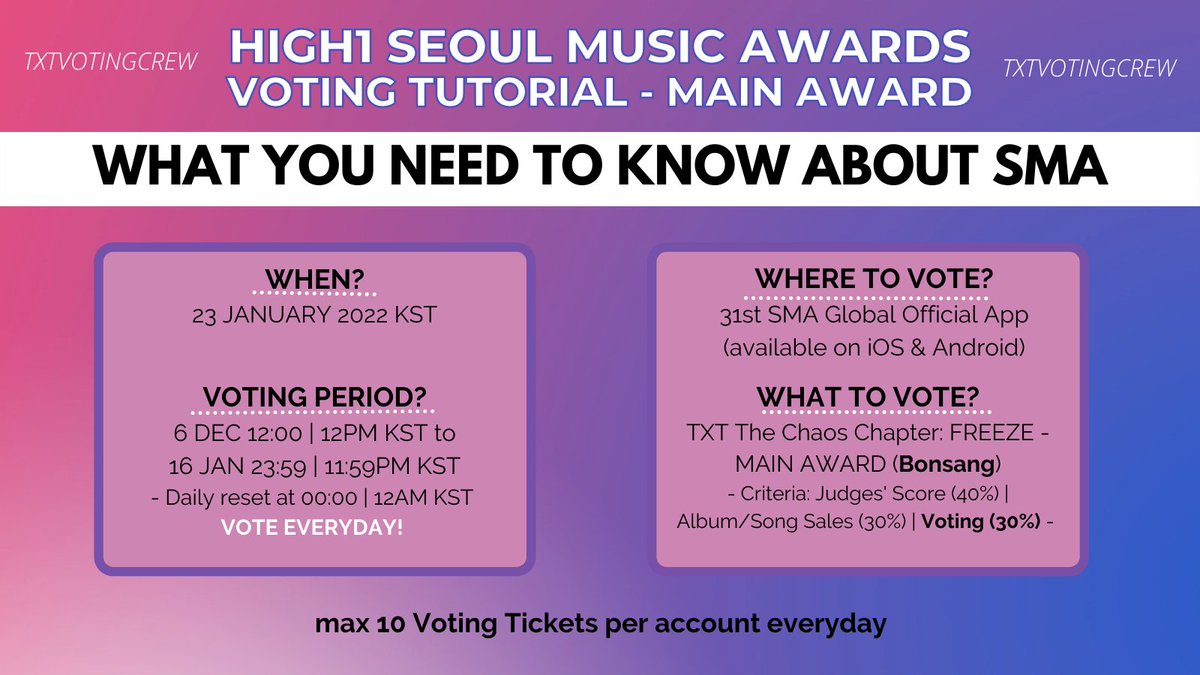 TXTVOTINGCREW

HIGH1 SEOUL MUSIC AWARDS
VOTING TUTORIAL - MAIN AWARD

TXTVOTINGCREW

WHAT YOU NEED TO KNOW ABOUT SMA

WHEN?
23 JANUARY 2022 KST

VOTING PERIOD?
6 DEC 12:00 | 12PM KST to
16 JAN 23:59 | 11:59PM KST
- Daily reset at 00:00 | 12AM KST
VOTE EVERYDAY!

WHERE TO VOTE?
31st SMA Global Official App
(available on iOS & Android)

WHAT TO VOTE?
TXT The Chaos Chapter: FREEZE -
MAIN AWARD (Bonsang)
- Criteria: Judges' Score (40%) |
Album/Song Sales (30%) | Voting (30%) -

max 10 Voting Tickets per account everyday